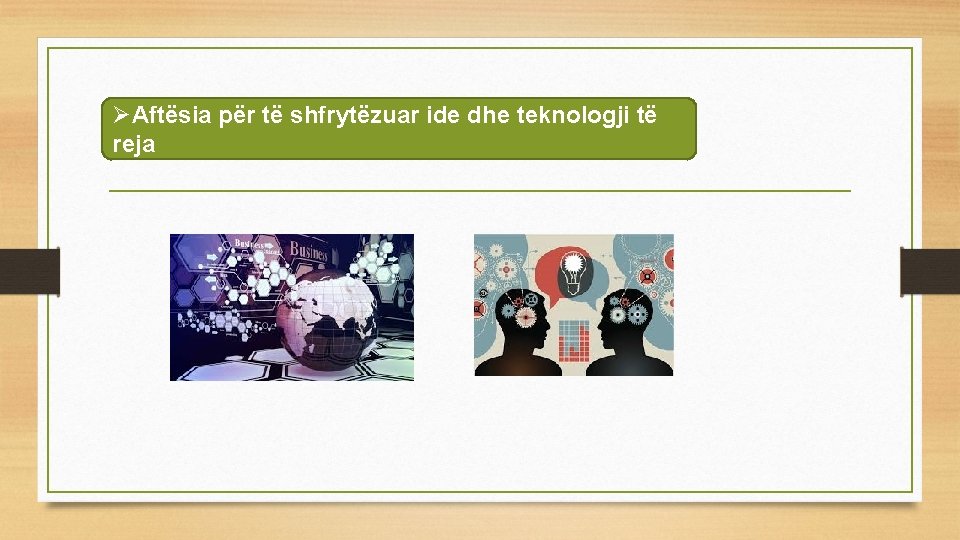 ➢Aftësia për të shfrytëzuar ide dhe teknologji të reja

Business

Business